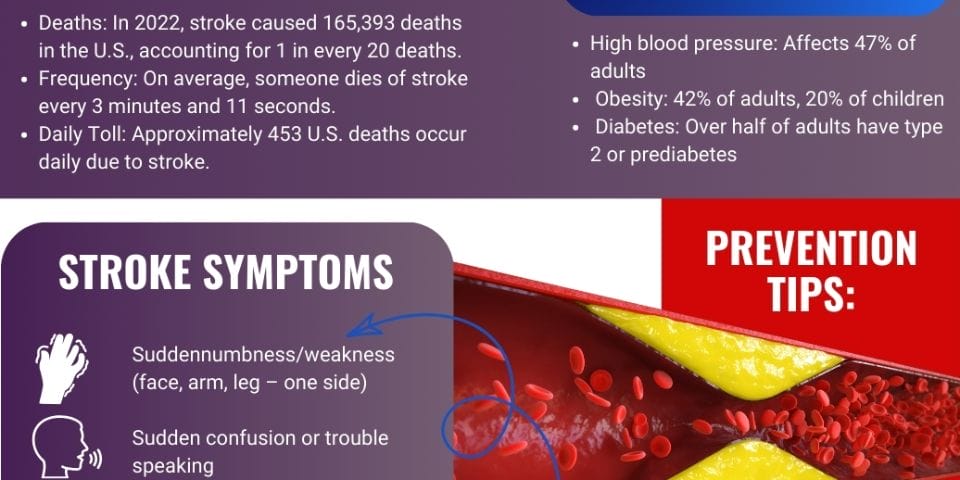 • Deaths: In 2022, stroke caused 165,393 deaths in the U.S., accounting for 1 in every 20 deaths.
• Frequency: On average, someone dies of stroke every 3 minutes and 11 seconds.
• Daily Toll: Approximately 453 U.S. deaths occur daily due to stroke.

• High blood pressure: Affects 47% of adults
• Obesity: 42% of adults, 20% of children
• Diabetes: Over half of adults have type 2 or prediabetes

STROKE SYMPTOMS

Suddennumbness/weakness (face, arm, leg – one side)

Sudden confusion or trouble speaking

PREVENTION TIPS: